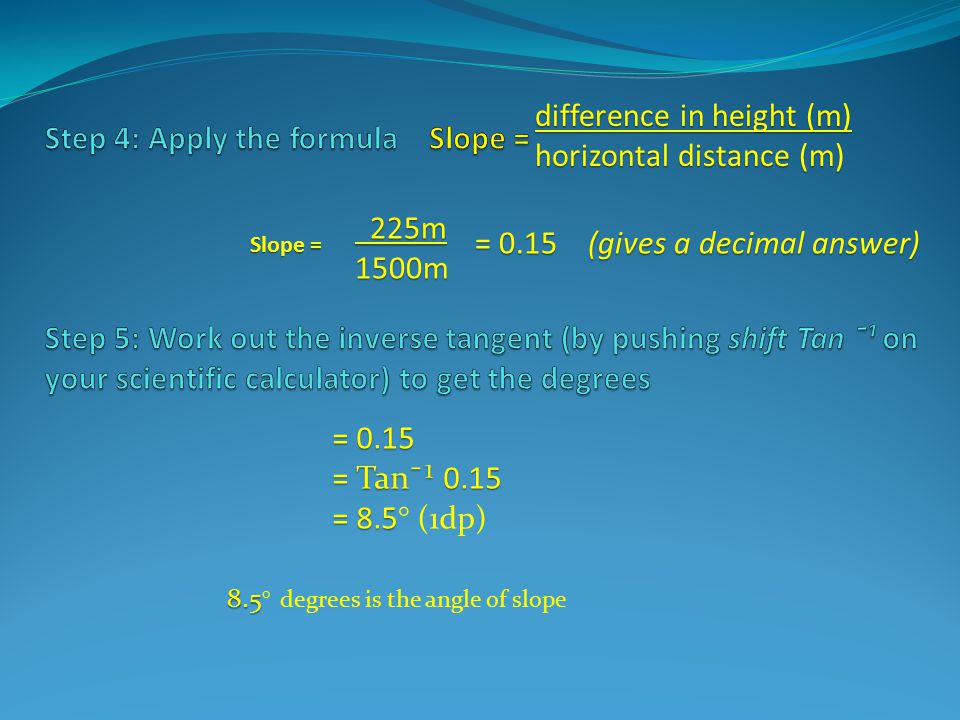 Step 4: Apply the formula Slope = $\frac{\text{difference in height (m)}}{\text{horizontal distance (m)}}$

Slope = $\frac{225m}{1500m}$ = 0.15 (gives a decimal answer)

Step 5: Work out the inverse tangent (by pushing shift Tan $^{-1}$ on your scientific calculator) to get the degrees

= 0.15
= $Tan^{-1}$ 0.15
= 8.5° (1dp)

8.5° degrees is the angle of slope